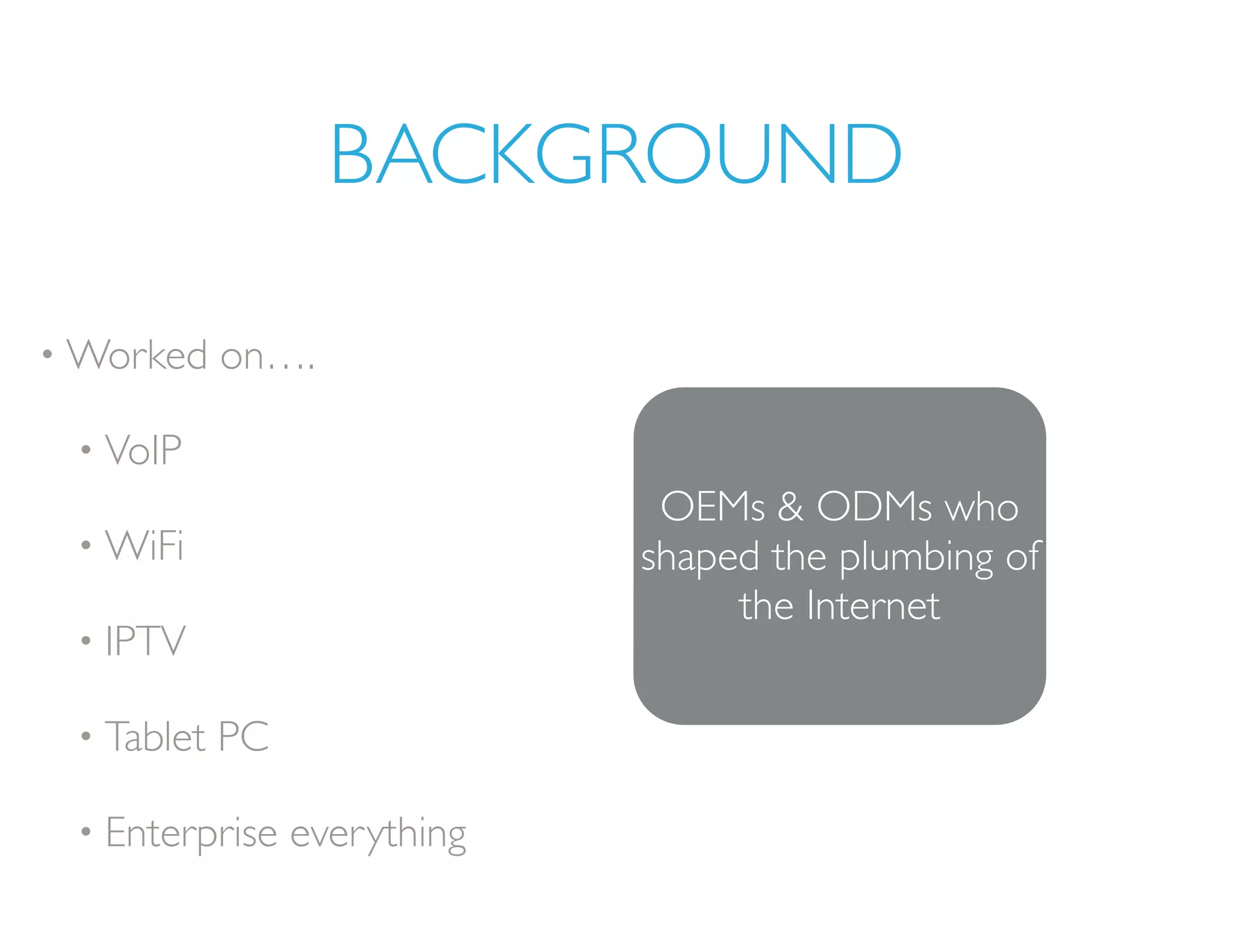 BACKGROUND

• Worked on….

• VoIP

• WiFi

• IPTV

• Tablet PC

• Enterprise everything

OEMs & ODMs who shaped the plumbing of the Internet